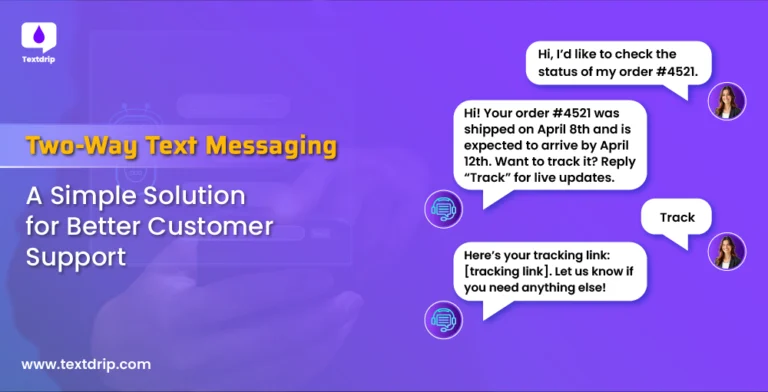 Textdrip

Two-Way Text Messaging

A Simple Solution for Better Customer Support

www.textdrip.com

Hi, I'd like to check the status of my order #4521.

Hi! Your order #4521 was shipped on April 8th and is expected to arrive by April 12th. Want to track it? Reply "Track" for live updates.

Track

Here's your tracking link: [tracking link]. Let us know if you need anything else!